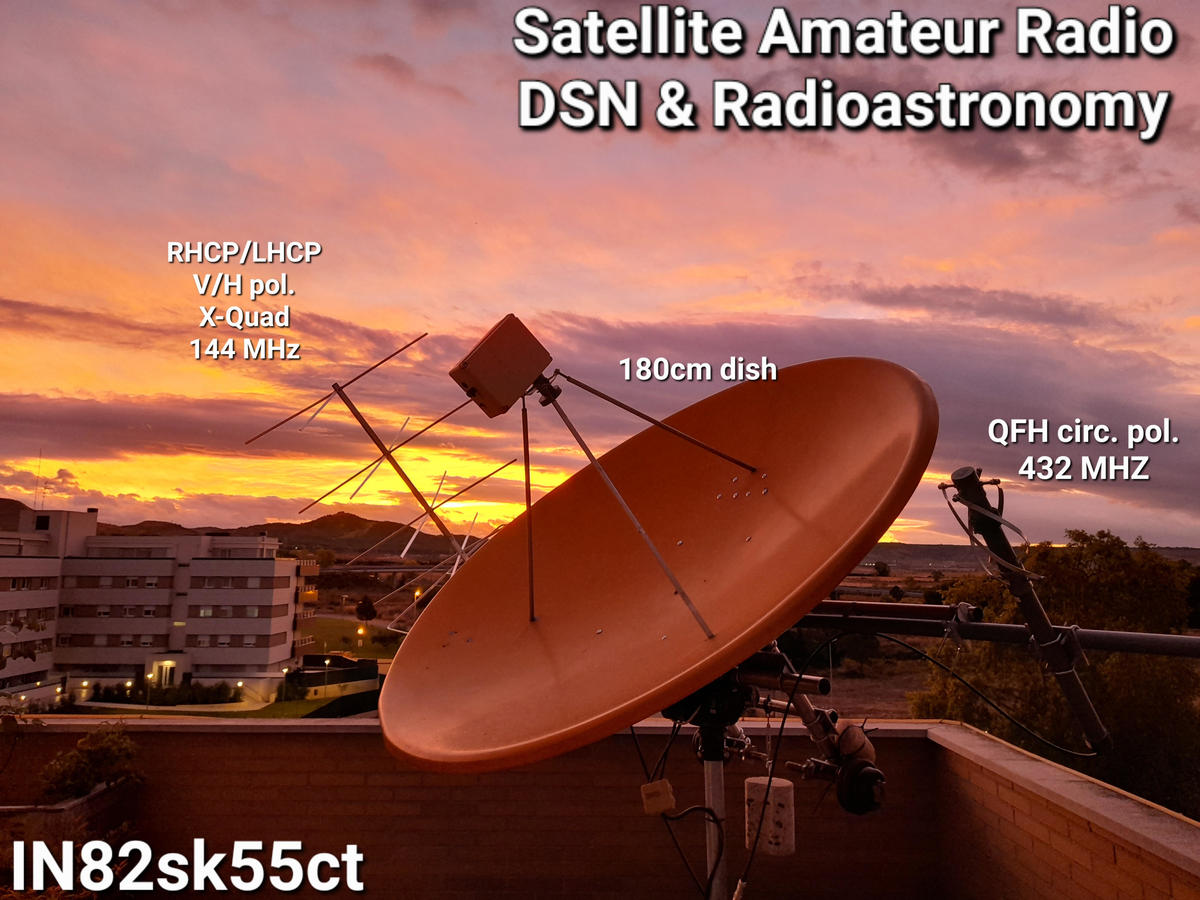 Satellite Amateur Radio
DSN & Radioastronomy

RHCP/LHCP
V/H pol.
X-Quad
144 MHz

180cm dish

QFH circ. pol.
432 MHZ

IN82sk55ct